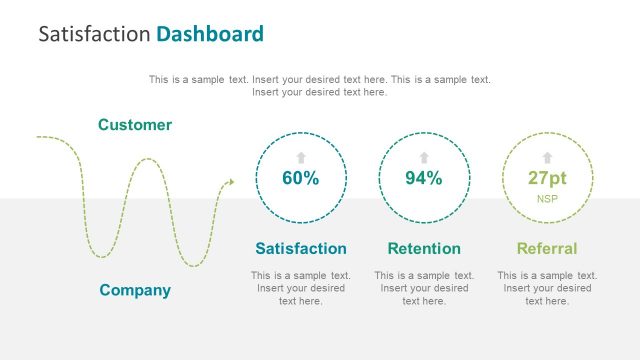 Satisfaction Dashboard

This is a sample text. Insert your desired text here. This is a sample text. Insert your desired text here.

Customer

Company

60%

Satisfaction

This is a sample text. Insert your desired text here.

94%

Retention

This is a sample text. Insert your desired text here.

27pt

NSP

Referral

This is a sample text. Insert your desired text here.